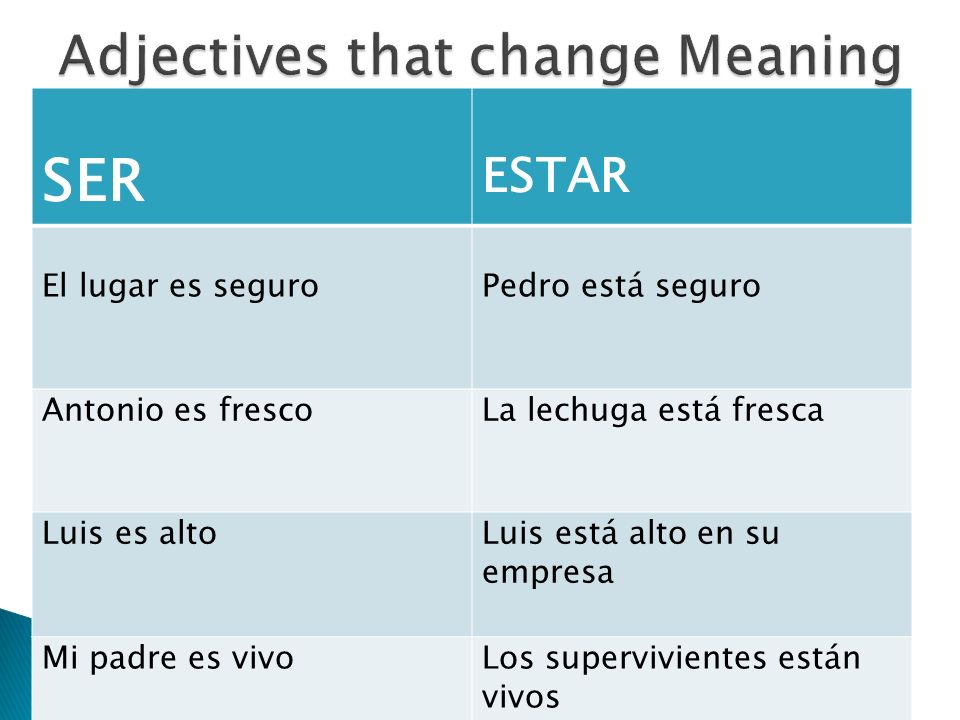 Adjectives that change Meaning

| SER | ESTAR |
|---|---|
| El lugar es seguro | Pedro está seguro |
| Antonio es fresco | La lechuga está fresca |
| Luis es alto | Luis está alto en su empresa |
| Mi padre es vivo | Los supervivientes están vivos |